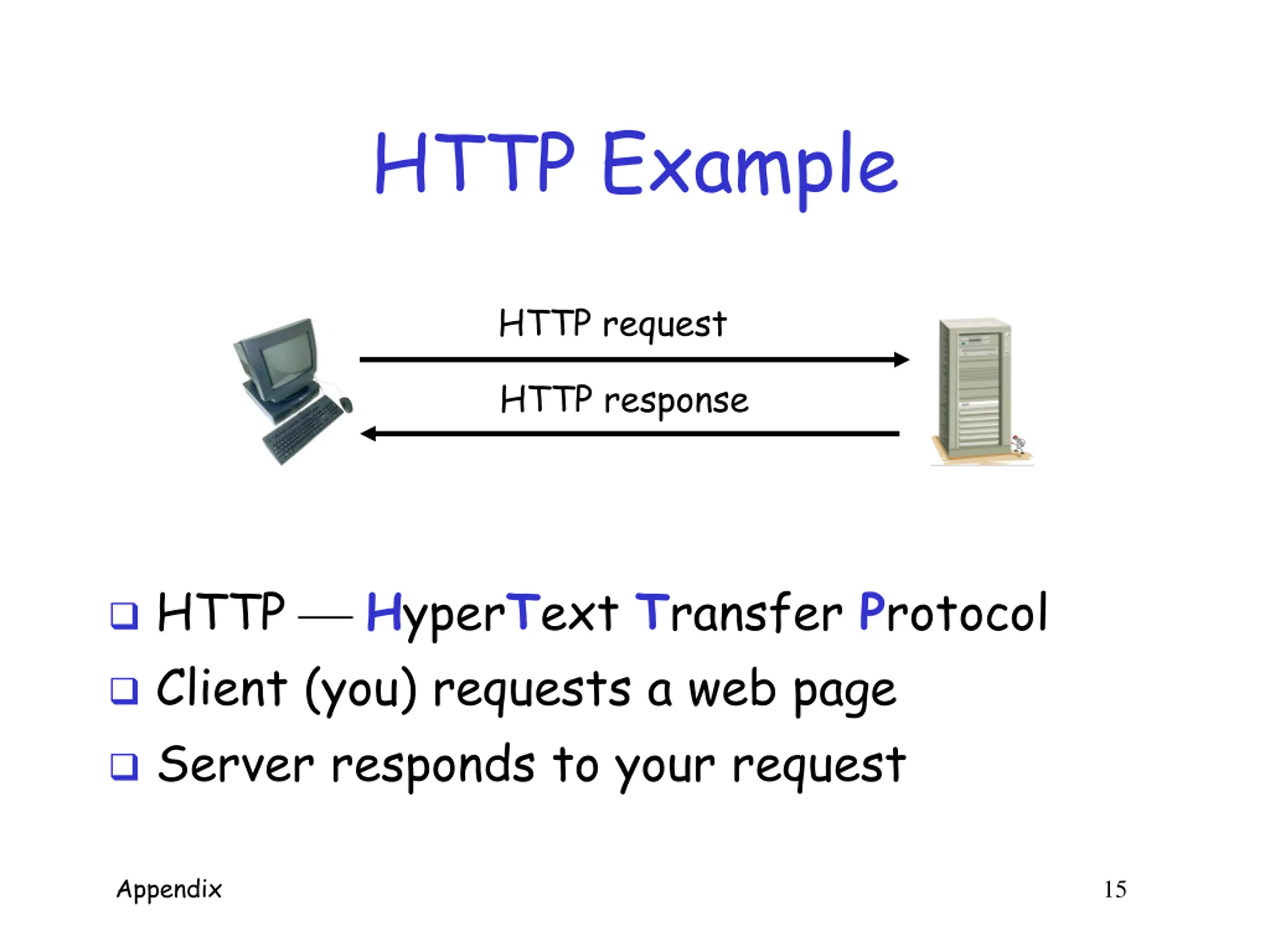 HTTP Example

HTTP request

HTTP response

❑ HTTP — HyperText Transfer Protocol
❑ Client (you) requests a web page
❑ Server responds to your request

Appendix

15